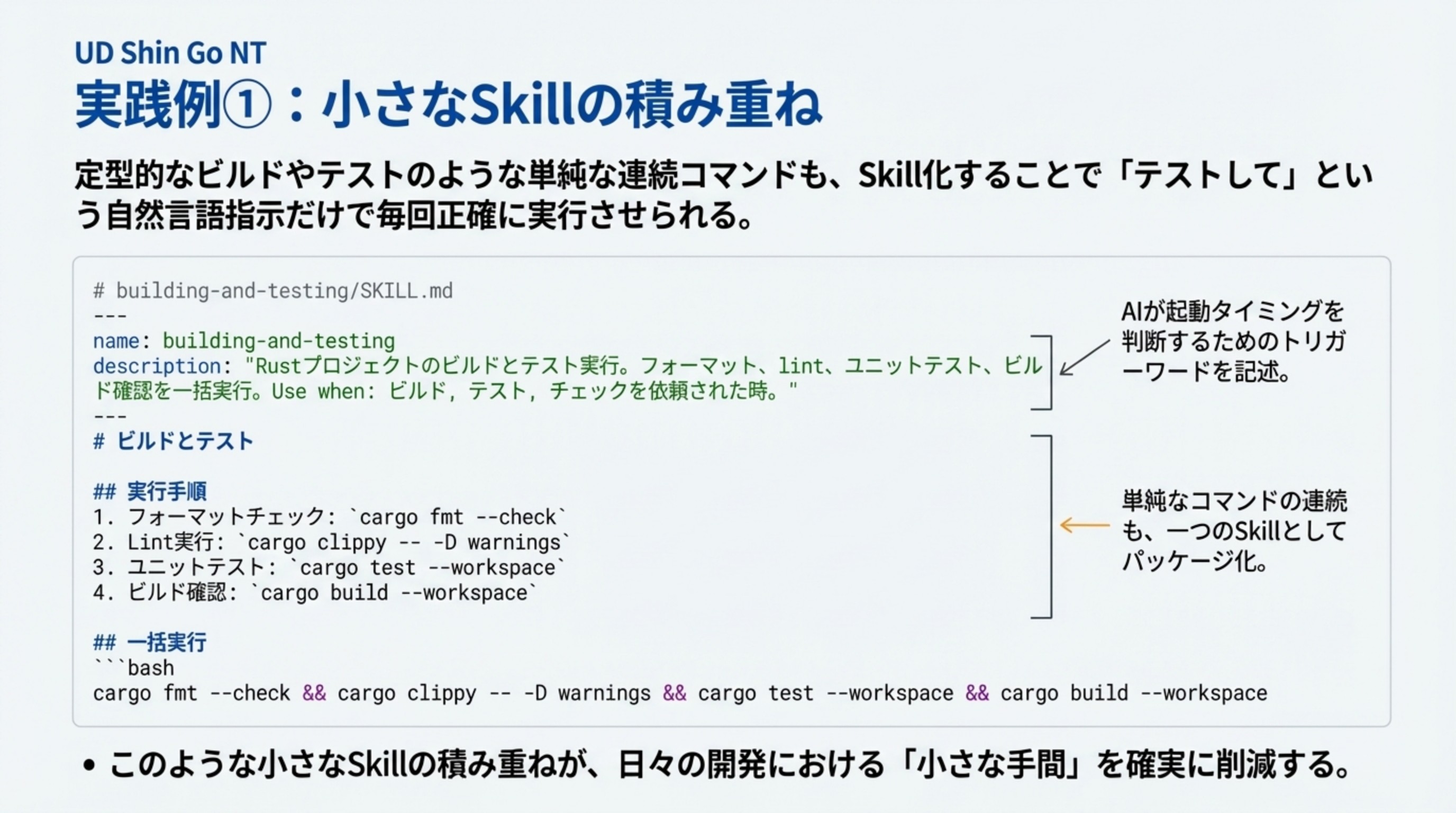 UD Shin Go NT
実践例①：小さなSkillの積み重ね

定型的なビルドやテストのような単純な連続コマンドも、Skill化することで「テストして」という自然言語指示だけで毎回正確に実行させられる。

# building-and-testing/SKILL.md
---
name: building-and-testing
description: "Rustプロジェクトのビルドとテスト実行。フォーマット、lint、ユニットテスト、ビルド確認を一括実行。Use when: ビルド, テスト, チェックを依頼された時。"
---
# ビルドとテスト

## 実行手順
1. フォーマットチェック: `cargo fmt --check`
2. Lint実行: `cargo clippy -- -D warnings`
3. ユニットテスト: `cargo test --workspace`
4. ビルド確認: `cargo build --workspace`

## 一括実行
```bash
cargo fmt --check && cargo clippy -- -D warnings && cargo test --workspace && cargo build --workspace

AIが起動タイミングを判断するためのトリガーワードを記述。

単純なコマンドの連続も、一つのSkillとしてパッケージ化。

• このような小さなSkillの積み重ねが、日々の開発における「小さな手間」を確実に削減する。